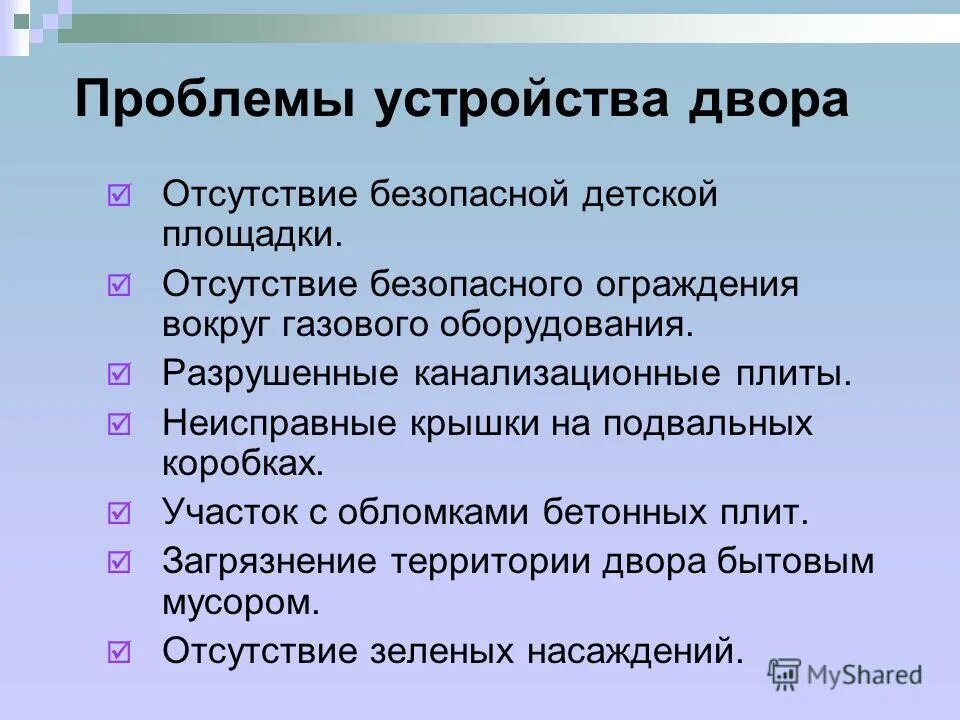 Проблемы устройства двора

☑ Отсутствие безопасной детской площадки.
☑ Отсутствие безопасного ограждения вокруг газового оборудования.
☑ Разрушенные канализационные плиты.
☑ Неисправные крышки на подвальных коробках.
☑ Участок с обломками бетонных плит.
☑ Загрязнение территории двора бытовым мусором.
☑ Отсутствие зеленых насаждений.

MyShared